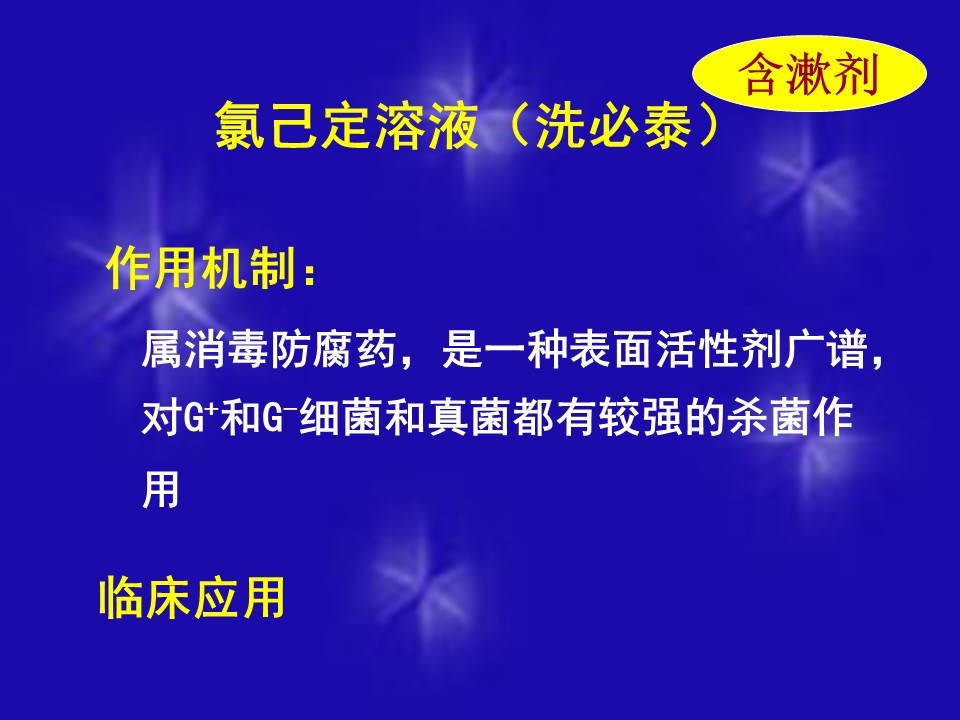 含漱剂

氯己定溶液（洗必泰）

作用机制：

属消毒防腐药，是一种表面活性剂广谱，对$G^+$和$G^-$细菌和真菌都有较强的杀菌作用

临床应用